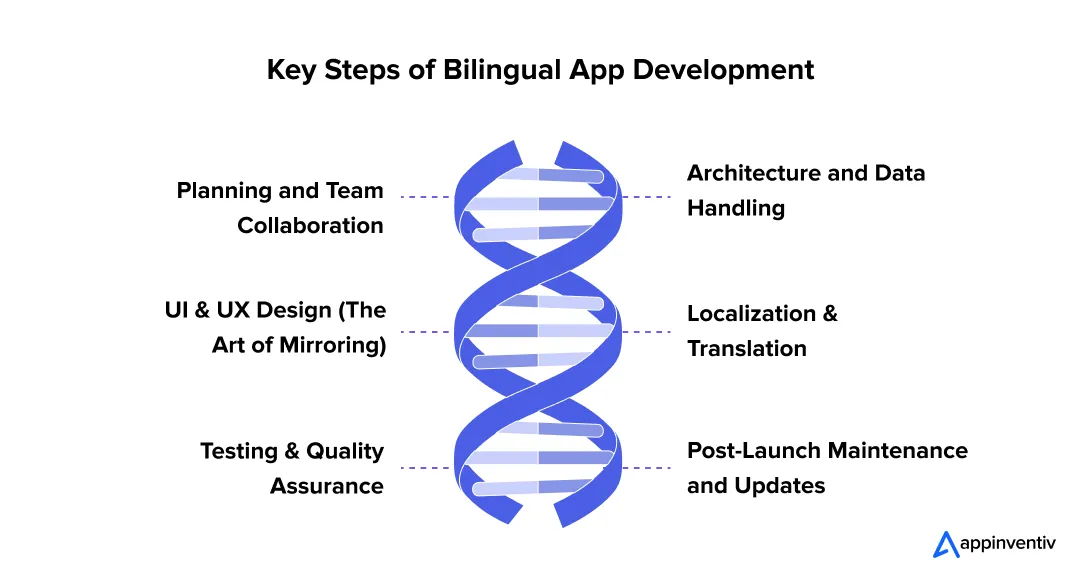 Key Steps of Bilingual App Development

Planning and Team Collaboration

Architecture and Data Handling

UI & UX Design (The Art of Mirroring)

Localization & Translation

Testing & Quality Assurance

Post-Launch Maintenance and Updates

appinventiv